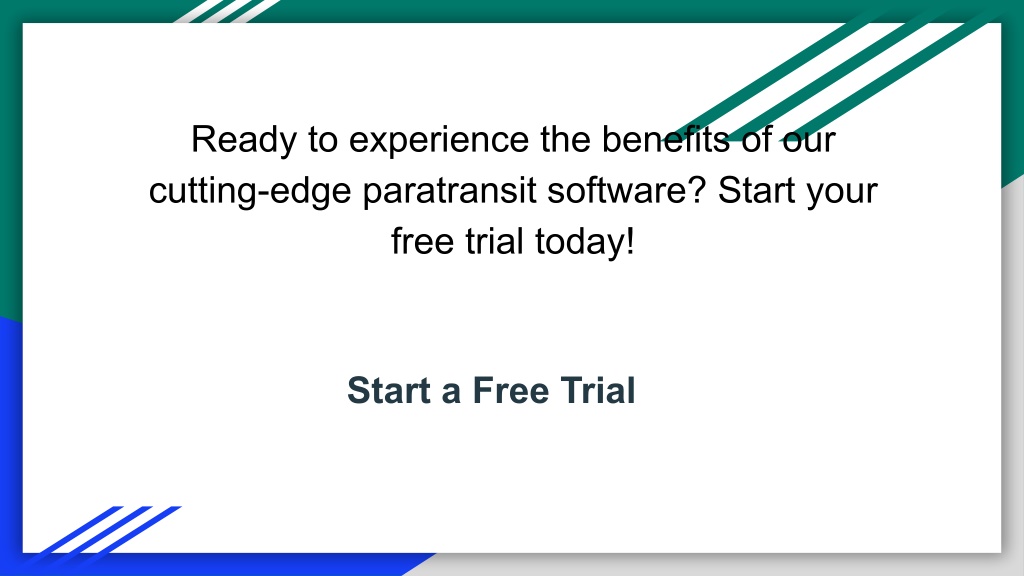 Ready to experience the benefits of our cutting-edge paratransit software? Start your free trial today!

Start a Free Trial